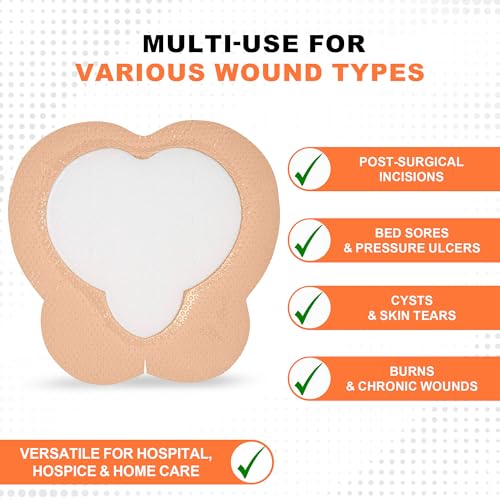 MULTI-USE FOR
VARIOUS WOUND TYPES

POST-SURGICAL INCISIONS

BED SORES & PRESSURE ULCERS

CYSTS & SKIN TEARS

BURNS & CHRONIC WOUNDS

VERSATILE FOR HOSPITAL, HOSPICE & HOME CARE